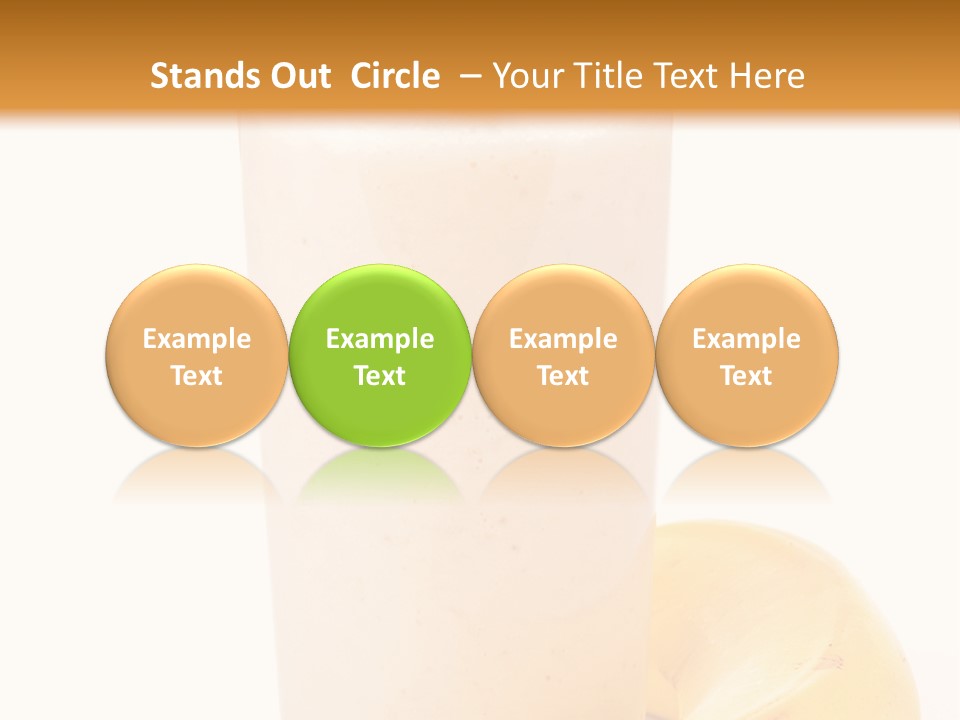 Stands Out Circle – Your Title Text Here

Example Text

Example Text

Example Text

Example Text